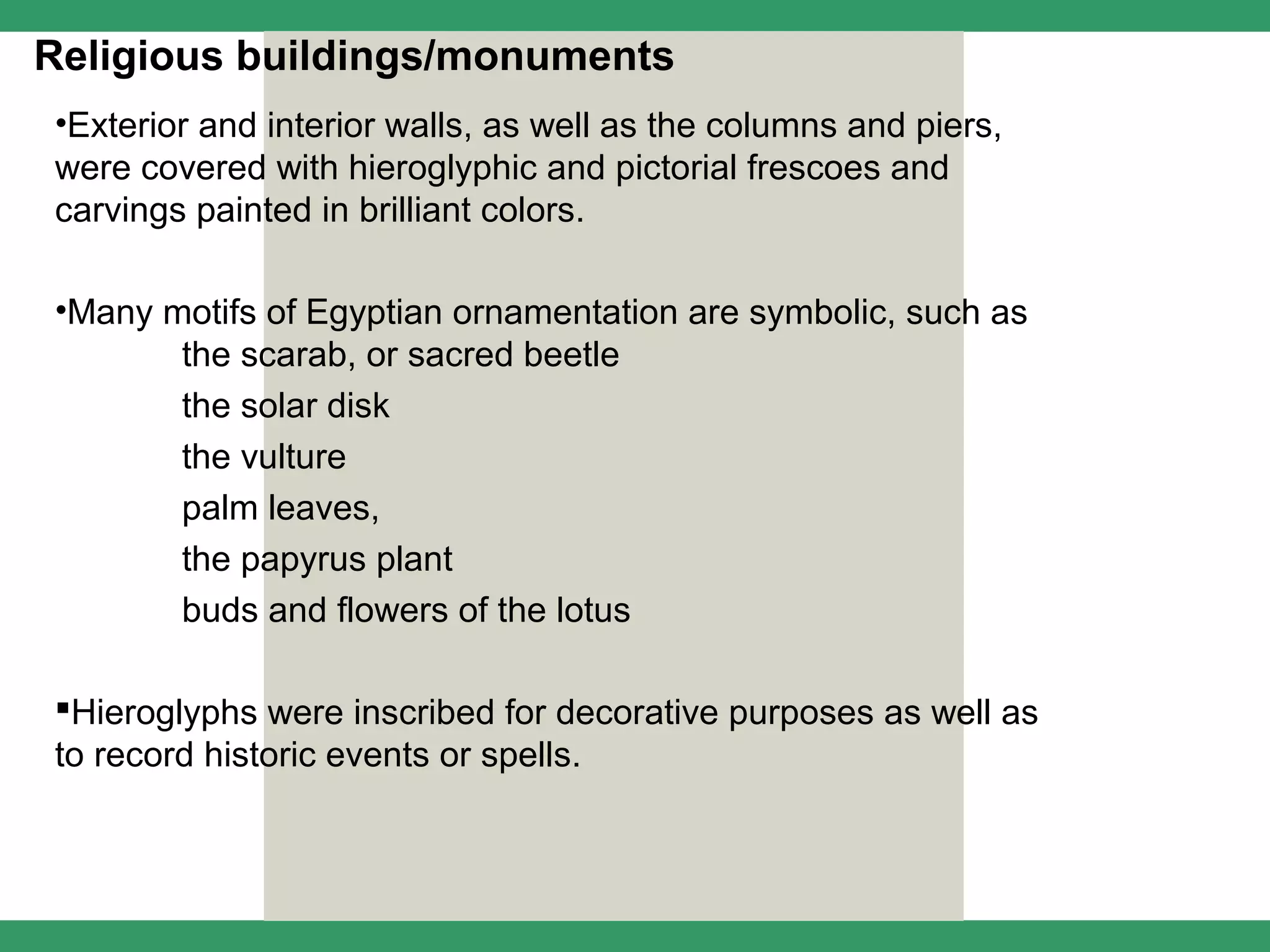 Religious buildings/monuments

•Exterior and interior walls, as well as the columns and piers, were covered with hieroglyphic and pictorial frescoes and carvings painted in brilliant colors.

•Many motifs of Egyptian ornamentation are symbolic, such as
the scarab, or sacred beetle
the solar disk
the vulture
palm leaves,
the papyrus plant
buds and flowers of the lotus

▪Hieroglyphs were inscribed for decorative purposes as well as to record historic events or spells.